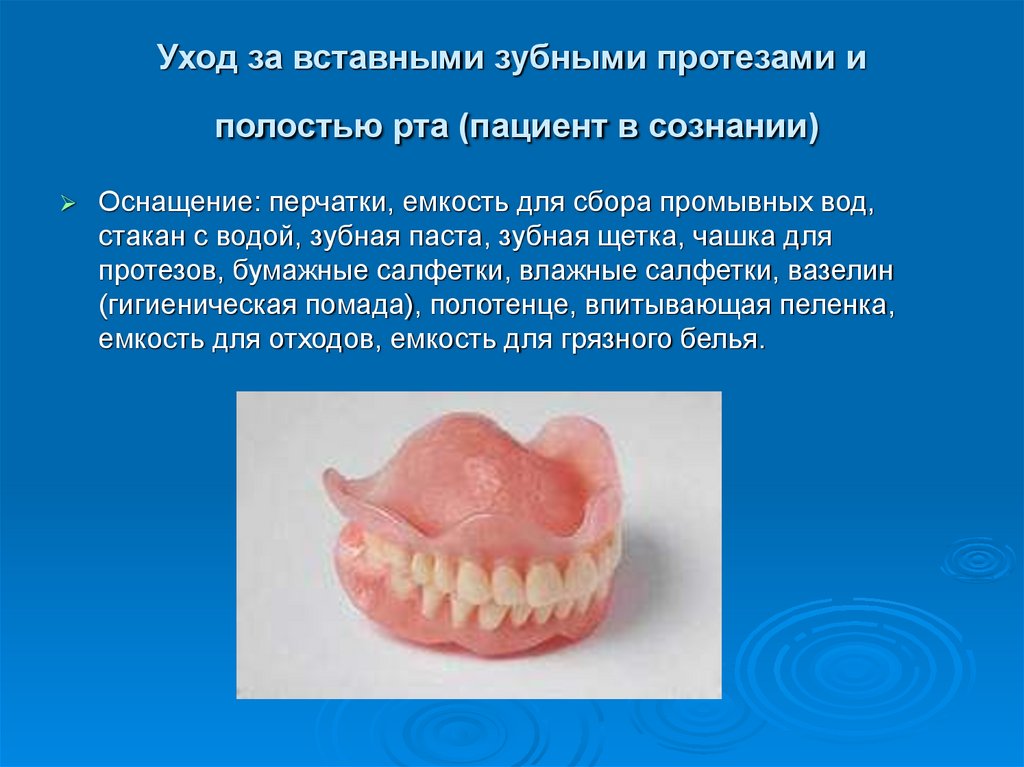 Уход за вставными зубными протезами и полостью рта (пациент в сознании)

Оснащение: перчатки, емкость для сбора промывных вод, стакан с водой, зубная паста, зубная щетка, чашка для протезов, бумажные салфетки, влажные салфетки, вазелин (гигиеническая помада), полотенце, впитывающая пеленка, емкость для отходов, емкость для грязного белья.